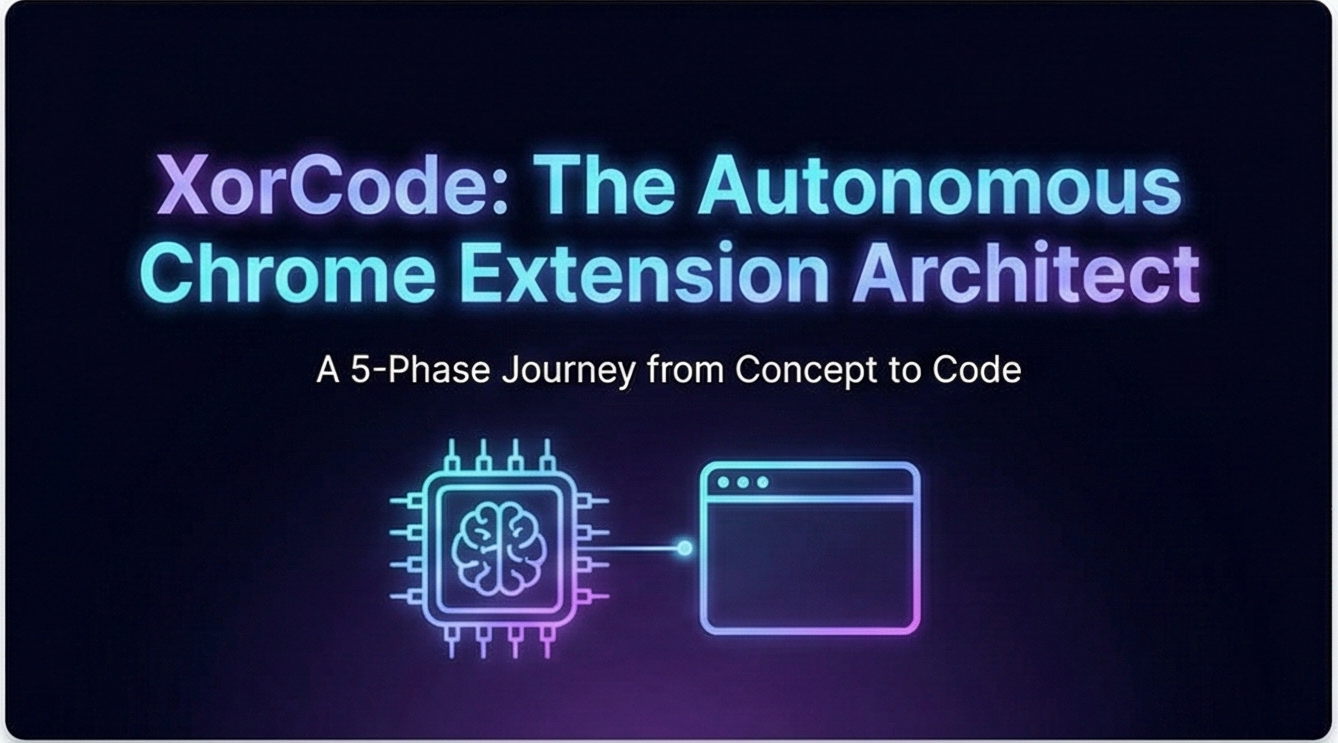 XorCode: The Autonomous Chrome Extension Architect

A 5-Phase Journey from Concept to Code